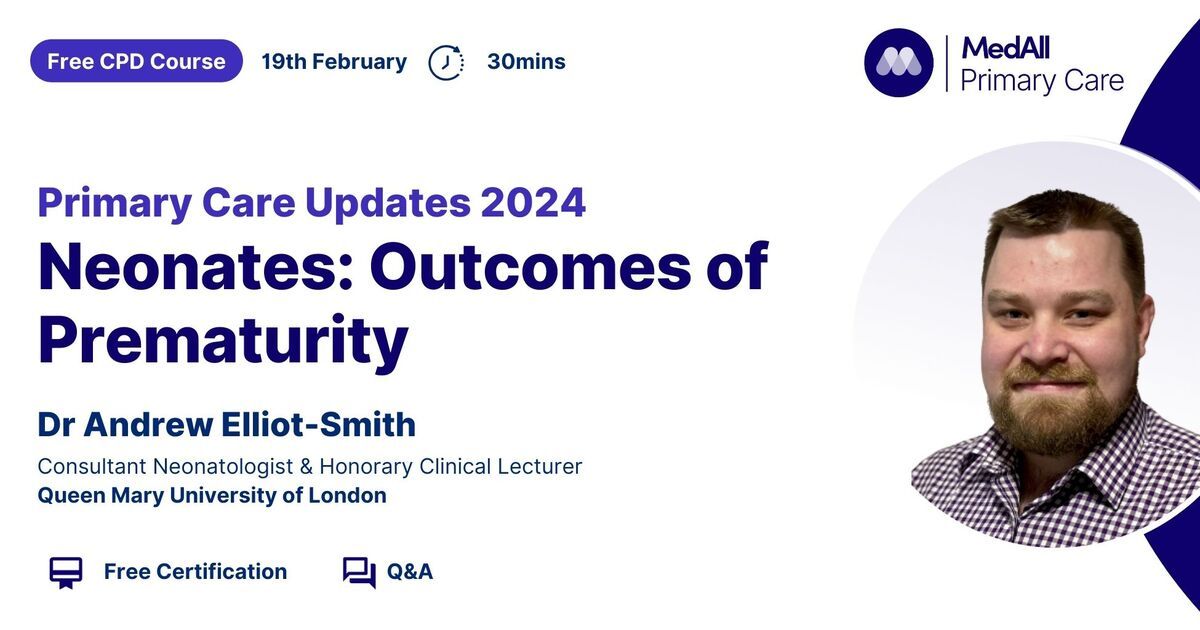 Free CPD Course 19th February 30mins

MedAll Primary Care

Primary Care Updates 2024

Neonates: Outcomes of Prematurity

Dr Andrew Elliot-Smith

Consultant Neonatologist & Honorary Clinical Lecturer

Queen Mary University of London

Free Certification Q&A